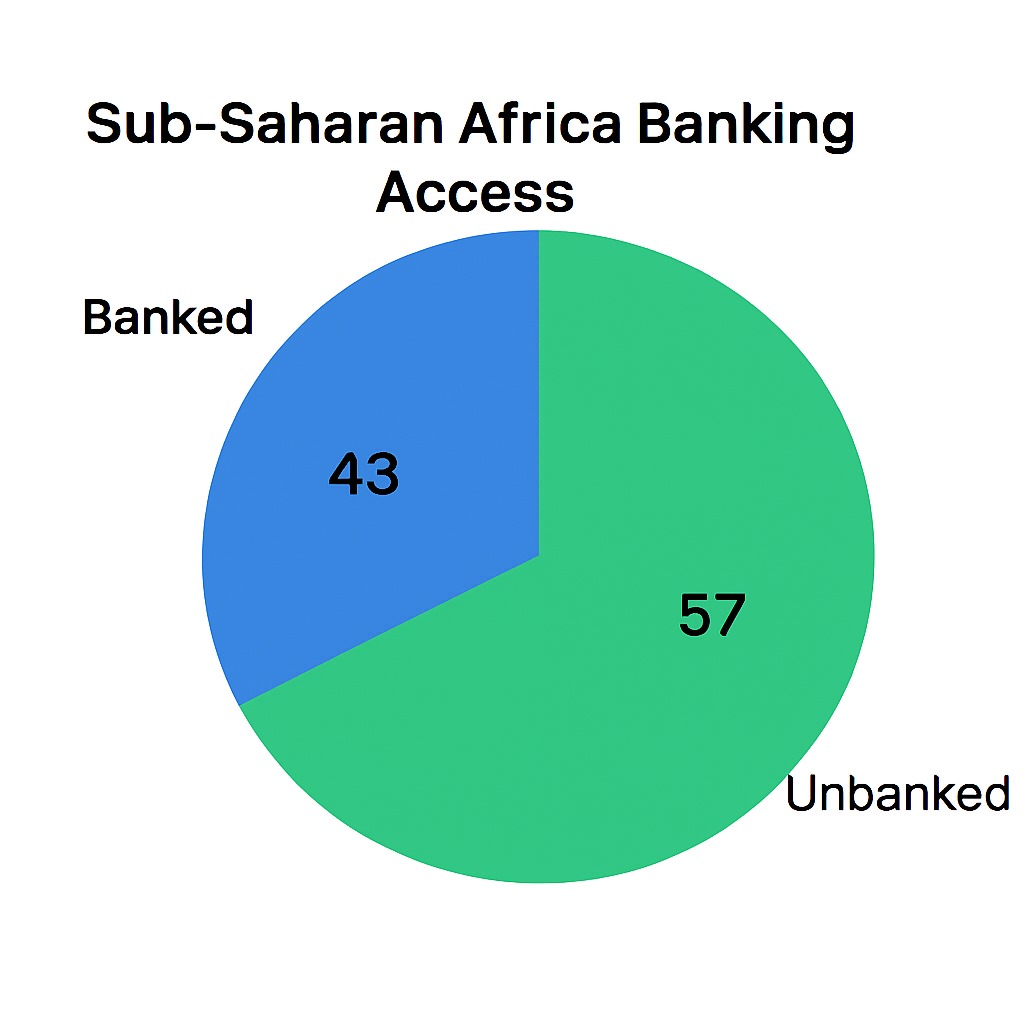 Sub-Saharan Africa Banking Access

Banked

43

57

Unbanked